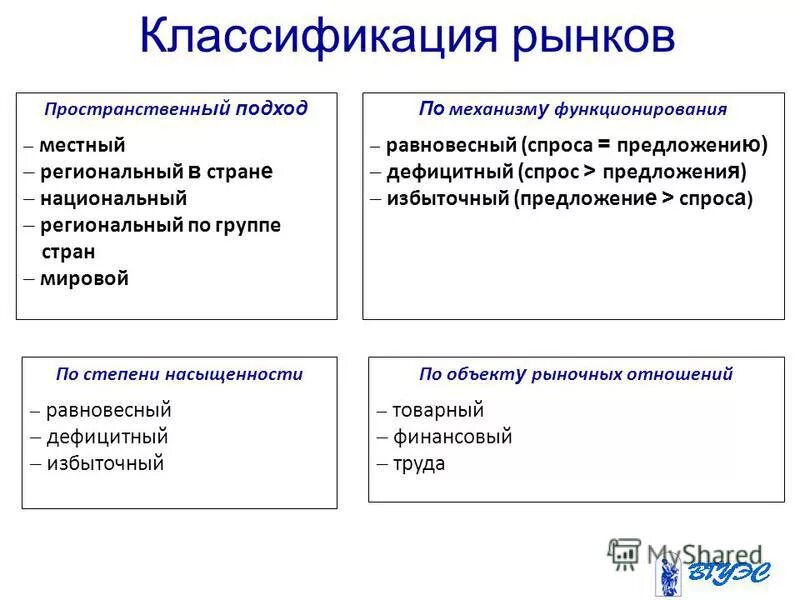 Классификация рынков

Пространственный подход
– местный
– региональный в стране
– национальный
– региональный по группе стран
– мировой

По механизму функционирования
– равновесный (спроса = предложению)
– дефицитный (спрос > предложения)
– избыточный (предложение > спроса)

По степени насыщенности
– равновесный
– дефицитный
– избыточный

По объекту рыночных отношений
– товарный
– финансовый
– труда

MyShared
ВГУЭС